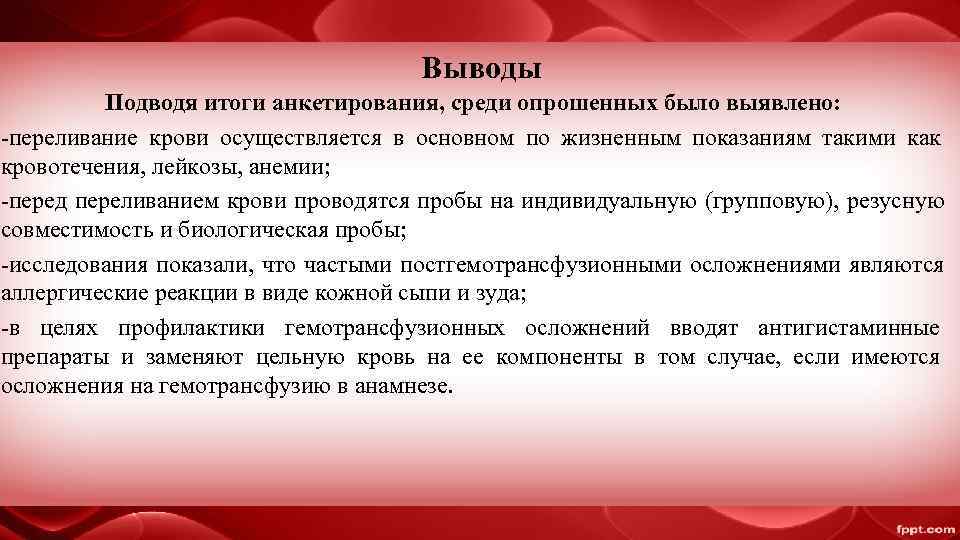 Выводы

Подводя итоги анкетирования, среди опрошенных было выявлено:

-переливание крови осуществляется в основном по жизненным показаниям такими как кровотечения, лейкозы, анемии;

-перед переливанием крови проводятся пробы на индивидуальную (групповую), резусную совместимость и биологическая пробы;

-исследования показали, что частыми постгемотрансфузионными осложнениями являются аллергические реакции в виде кожной сыпи и зуда;

-в целях профилактики гемотрансфузионных осложнений вводят антигистаминные препараты и заменяют цельную кровь на ее компоненты в том случае, если имеются осложнения на гемотрансфузию в анамнезе.

fppt.com